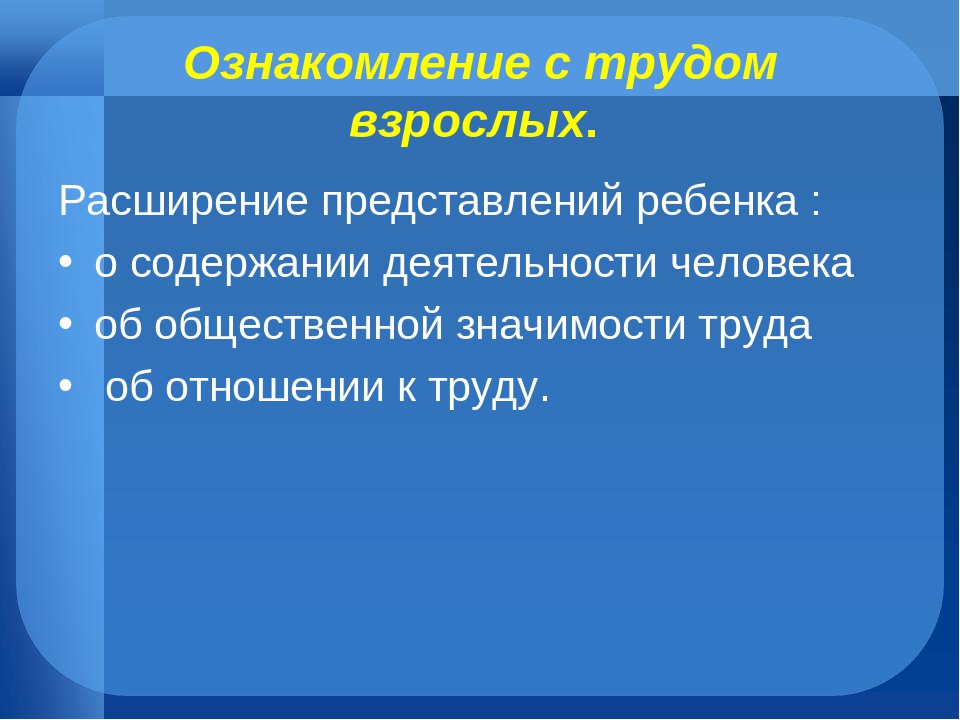 Ознакомление с трудом взрослых.

Расширение представлений ребенка :

• о содержании деятельности человека
• об общественной значимости труда
• об отношении к труду.